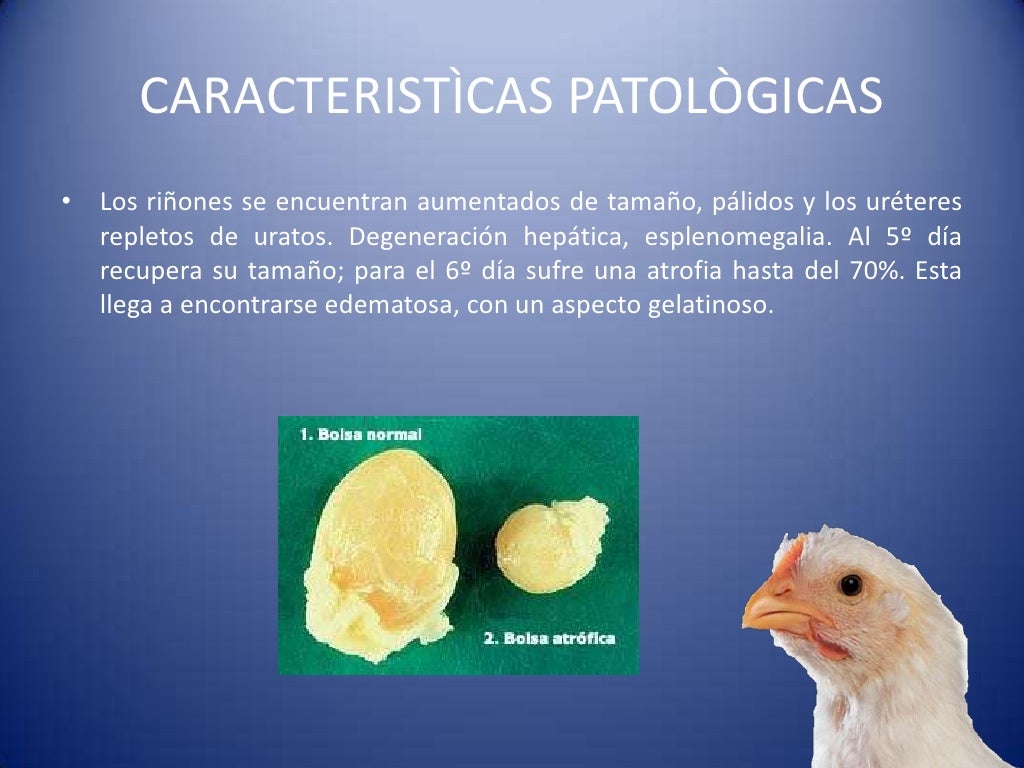 CARACTERISTÌCAS PATOLÒGICAS

• Los riñones se encuentran aumentados de tamaño, pálidos y los uréteres repletos de uratos. Degeneración hepática, esplenomegalia. Al 5º día recupera su tamaño; para el 6º día sufre una atrofia hasta del 70%. Esta llega a encontrarse edematosa, con un aspecto gelatinoso.

1. Bolsa normal

2. Bolsa atrófica